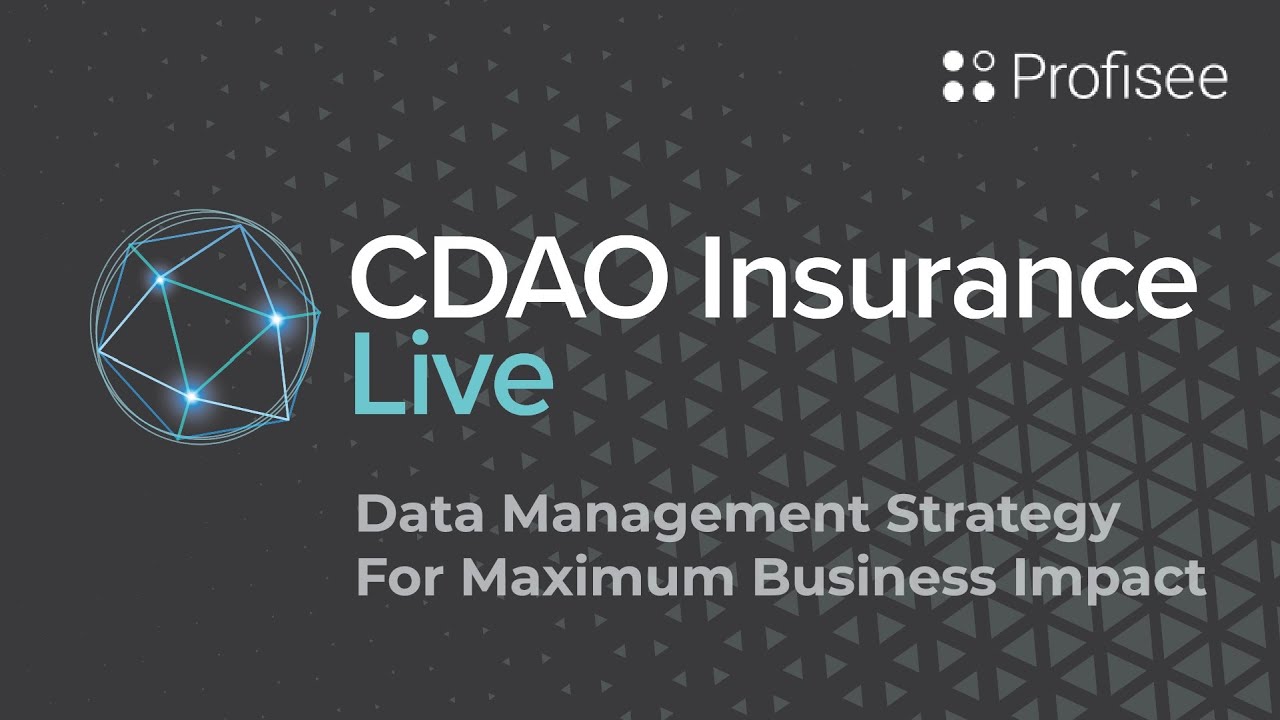 Profisee

CDAO Insurance
Live

Data Management Strategy
For Maximum Business Impact